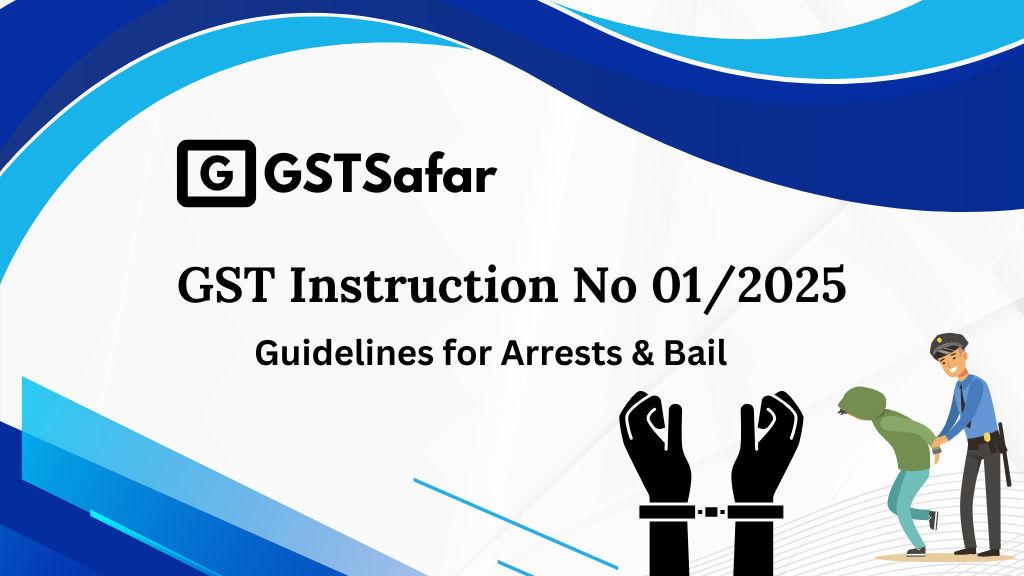 G GSTSafar

GST Instruction No 01/2025

Guidelines for Arrests & Bail